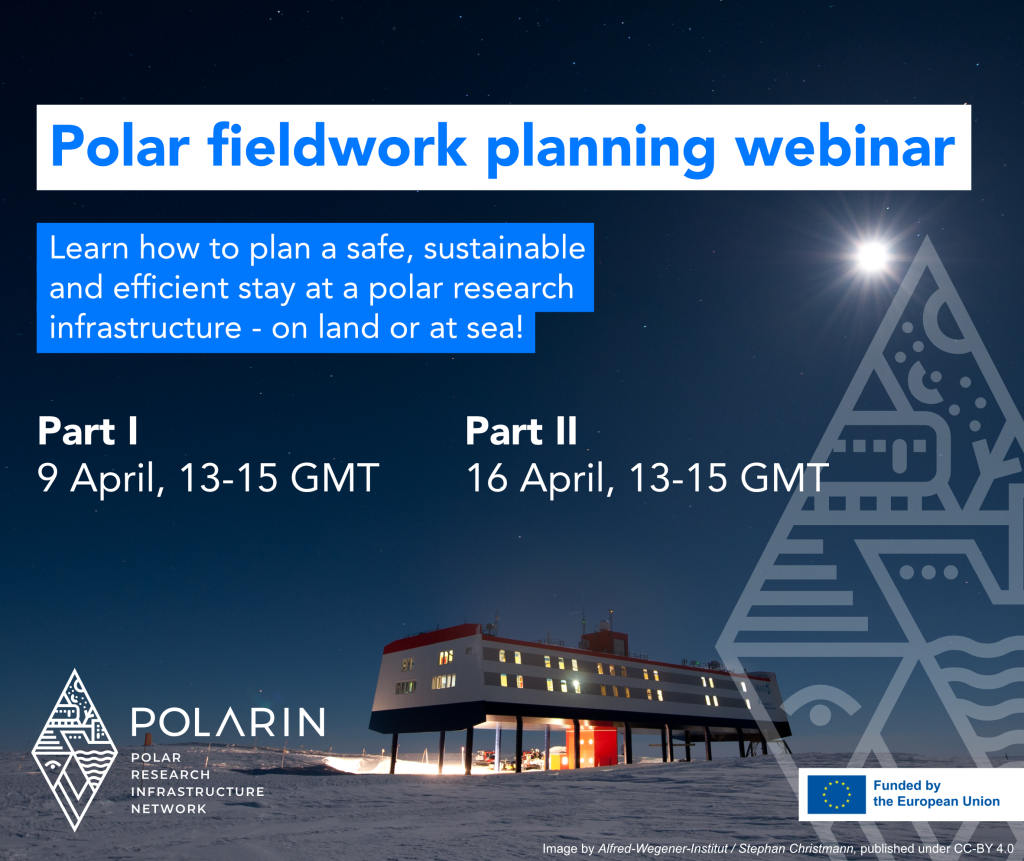 Polar fieldwork planning webinar

Learn how to plan a safe, sustainable and efficient stay at a polar research infrastructure - on land or at sea!

Part I
9 April, 13-15 GMT

Part II
16 April, 13-15 GMT

POLARIN
POLAR RESEARCH INFRASTRUCTURE NETWORK

Funded by the European Union

Image by Alfred-Wegener-Institut / Stephan Christmann, published under CC-BY 4.0